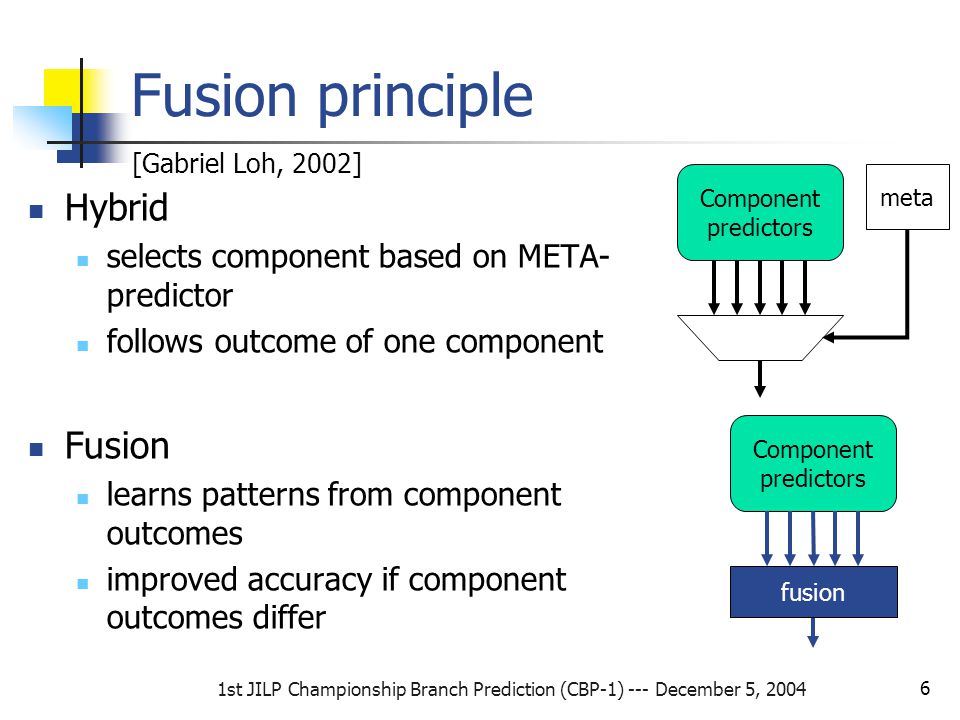 Fusion principle

[Gabriel Loh, 2002]

Hybrid

selects component based on META-predictor

follows outcome of one component

Fusion

learns patterns from component outcomes

improved accuracy if component outcomes differ

Component predictors

meta

Component predictors

fusion

1st JILP Championship Branch Prediction (CBP-1) --- December 5, 2004

6